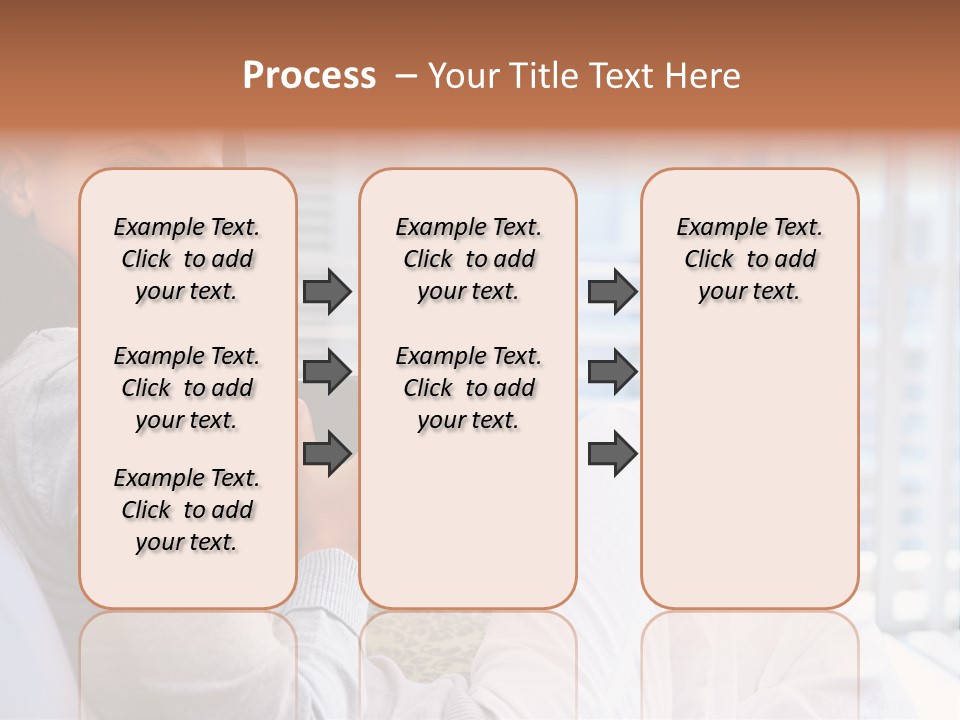 Process – Your Title Text Here

Example Text. Click to add your text.

Example Text. Click to add your text.

Example Text. Click to add your text.

Example Text. Click to add your text.

Example Text. Click to add your text.

Example Text. Click to add your text.